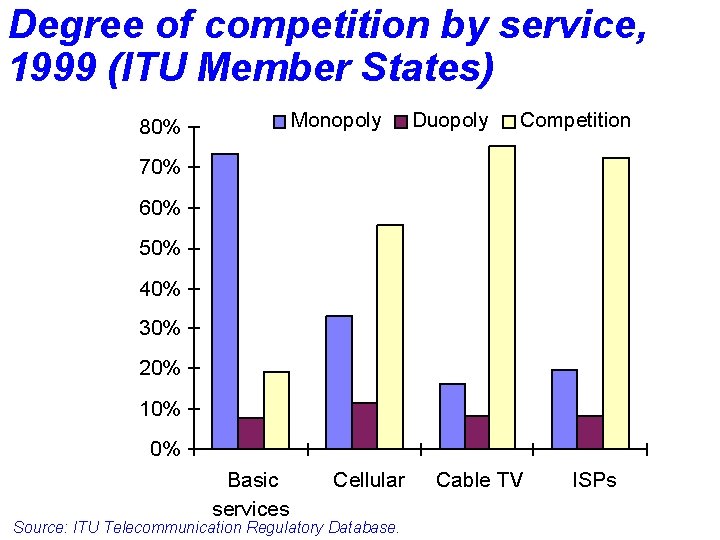 Degree of competition by service, 1999 (ITU Member States)

Monopoly Duopoly Competition

80%
70%
60%
50%
40%
30%
20%
10%
0%

Basic services
Cellular
Cable TV
ISPs

Source: ITU Telecommunication Regulatory Database.